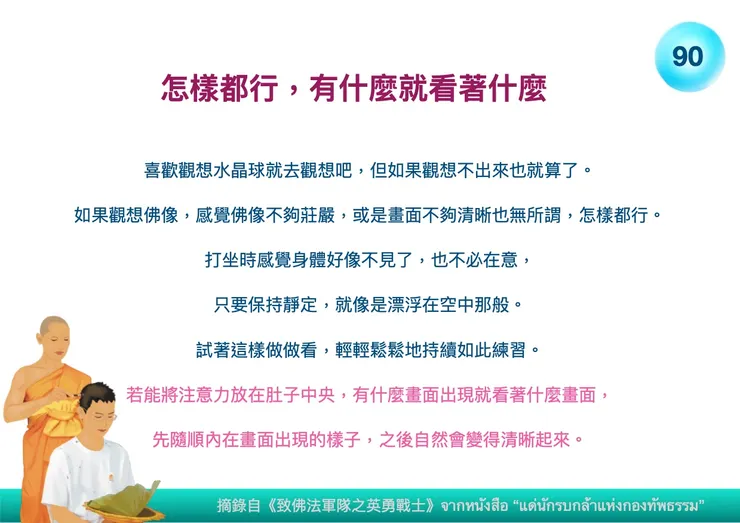 90

怎樣都行，有什麼就看著什麼

喜歡觀想水晶球就去觀想吧，但如果觀想不出來也就算了。

如果觀想佛像，感覺佛像不夠莊嚴，或是畫面不夠清晰也無所謂，怎樣都行。

打坐時感覺身體好像不見了，也不必在意，

只要保持靜定，就像是漂浮在空中那般。

試著這樣做做看，輕輕鬆鬆地持續如此練習。

若能將注意力放在肚子中央，有什麼畫面出現就看著什麼畫面，

先隨順內在畫面出現的樣子，之後自然會變得清晰起來。

摘錄自《致佛法軍隊之英勇戰士》จากหนังสือ "แด่นักรบกล้าแห่งกองทัพธรรม"